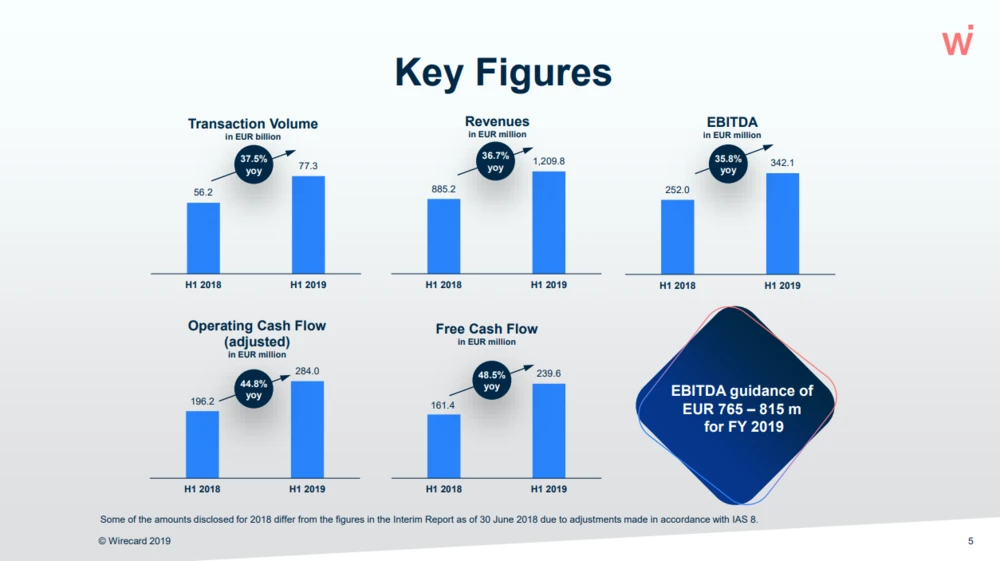 Key Figures

Transaction Volume
in EUR billion

37.5% yoy

56.2

77.3

H1 2018

H1 2019

Revenues
in EUR million

36.7% yoy

885.2

1,209.8

H1 2018

H1 2019

EBITDA
in EUR million

35.8% yoy

252.0

342.1

H1 2018

H1 2019

Operating Cash Flow (adjusted)
in EUR million

44.8% yoy

196.2

284.0

H1 2018

H1 2019

Free Cash Flow
in EUR million

48.5% yoy

161.4

239.6

H1 2018

H1 2019

EBITDA guidance of EUR 765 – 815 m for FY 2019

Some of the amounts disclosed for 2018 differ from the figures in the Interim Report as of 30 June 2018 due to adjustments made in accordance with IAS 8.

© Wirecard 2019

5